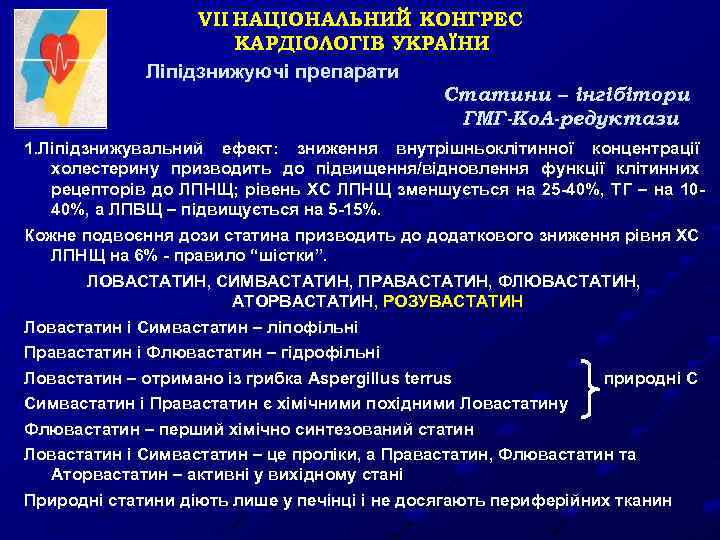 VII НАЦІОНАЛЬНИЙ КОНГРЕС КАРДІОЛОГІВ УКРАЇНИ

Ліпідзнижуючі препарати

Статини – інгібітори ГМГ-КоА-редуктази

1.Ліпідзнижувальний ефект: зниження внутрішньоклітинної концентрації холестерину призводить до підвищення/відновлення функції клітинних рецепторів до ЛПНЩ; рівень ХС ЛПНЩ зменшується на 25-40%, ТГ – на 10-40%, а ЛПВЩ – підвищується на 5-15%.

Кожне подвоєння дози статина призводить до додаткового зниження рівня ХС ЛПНЩ на 6% - правило "шістки".

ЛОВАСТАТИН, СИМВАСТАТИН, ПРАВАСТАТИН, ФЛЮВАСТАТИН, АТОРВАСТАТИН, РОЗУВАСТАТИН

Ловастатин і Симвастатин – ліпофільні

Правастатин і Флювастатин – гідрофільні

Ловастатин – отримано із грибка Aspergillus terrus

Симвастатин і Правастатин є хімічними похідними Ловастатину

природні С

Флювастатин – перший хімічно синтезований статин

Ловастатин і Симвастатин – це проліки, а Правастатин, Флювастатин та Аторвастатин – активні у вихідному стані

Природні статини діють лише у печінці і не досягають периферійних тканин